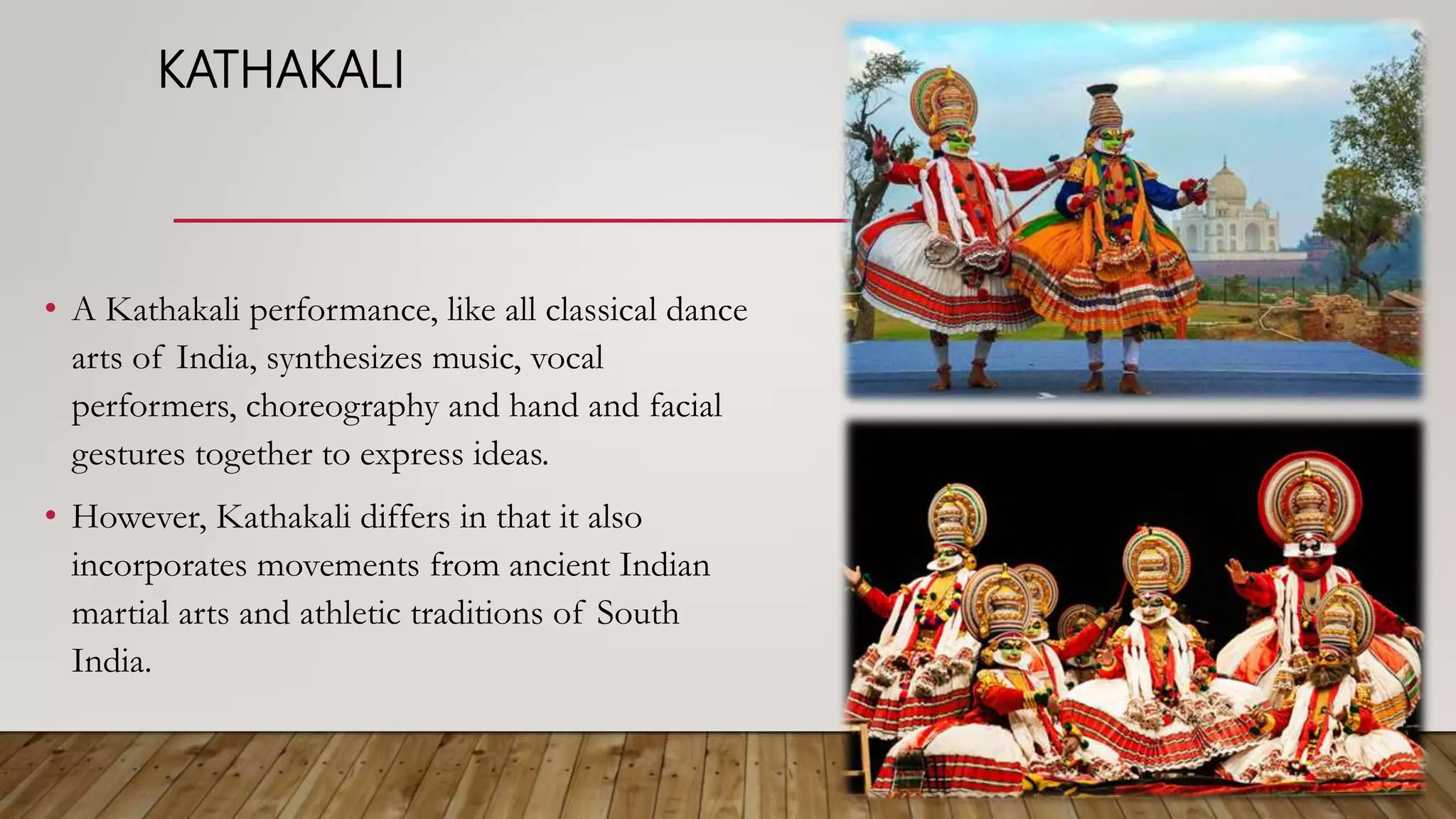 KATHAKALI

• A Kathakali performance, like all classical dance arts of India, synthesizes music, vocal performers, choreography and hand and facial gestures together to express ideas.

• However, Kathakali differs in that it also incorporates movements from ancient Indian martial arts and athletic traditions of South India.